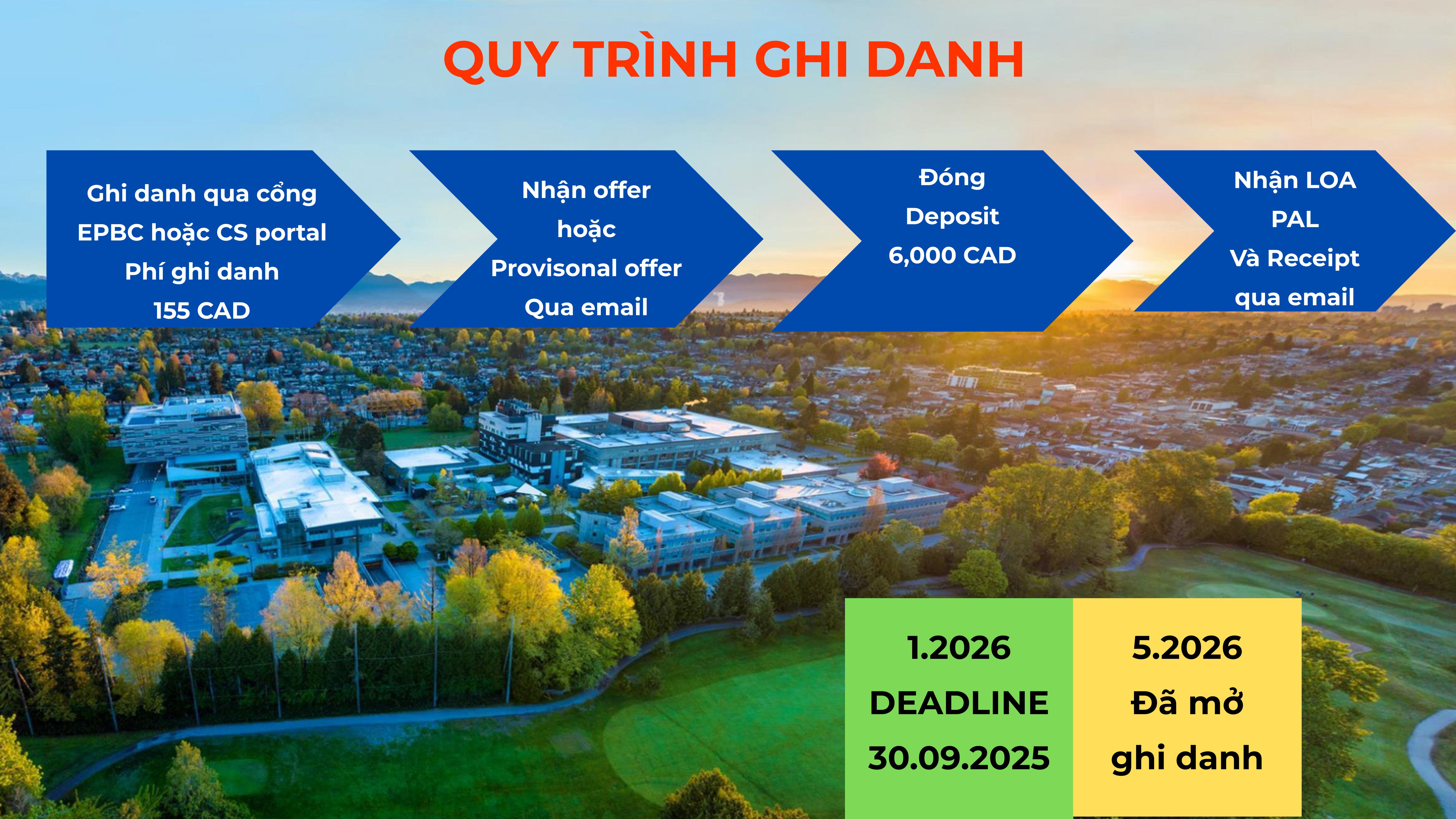 QUY TRÌNH GHI DANH

Ghi danh qua cổng EPBC hoặc CS portal Phí ghi danh 155 CAD

Nhận offer hoặc Provisonal offer Qua email

Đóng Deposit 6,000 CAD

Nhận LOA PAL Và Receipt qua email

1.2026 DEADLINE 30.09.2025

5.2026 Đã mở ghi danh